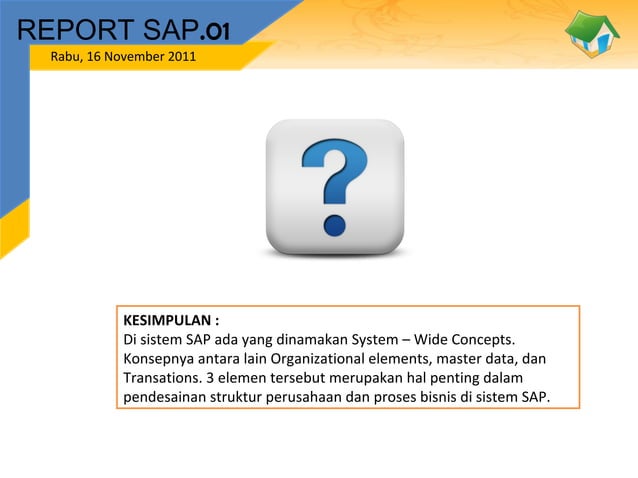 REPORT SAP.01
Rabu, 16 November 2011

?

KESIMPULAN :
Di sistem SAP ada yang dinamakan System – Wide Concepts. Konsepnya antara lain Organizational elements, master data, dan Transations. 3 elemen tersebut merupakan hal penting dalam pendesainan struktur perusahaan dan proses bisnis di sistem SAP.